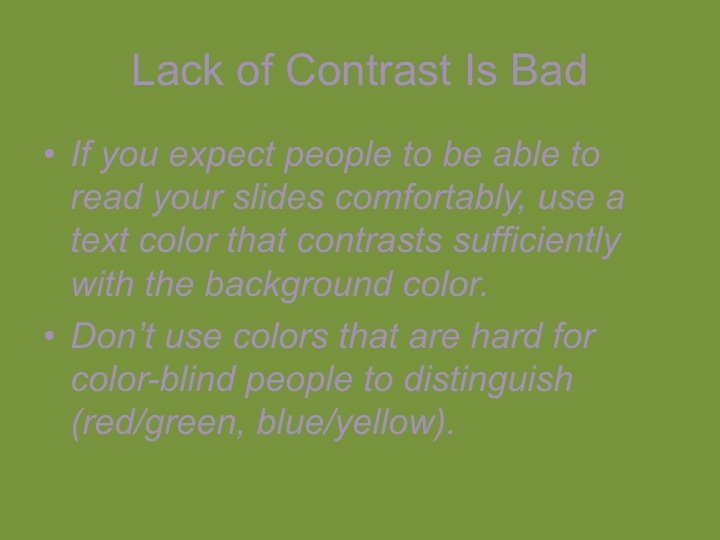 Lack of Contrast Is Bad

• If you expect people to be able to read your slides comfortably, use a text color that contrasts sufficiently with the background color.

• Don’t use colors that are hard for color-blind people to distinguish (red/green, blue/yellow).